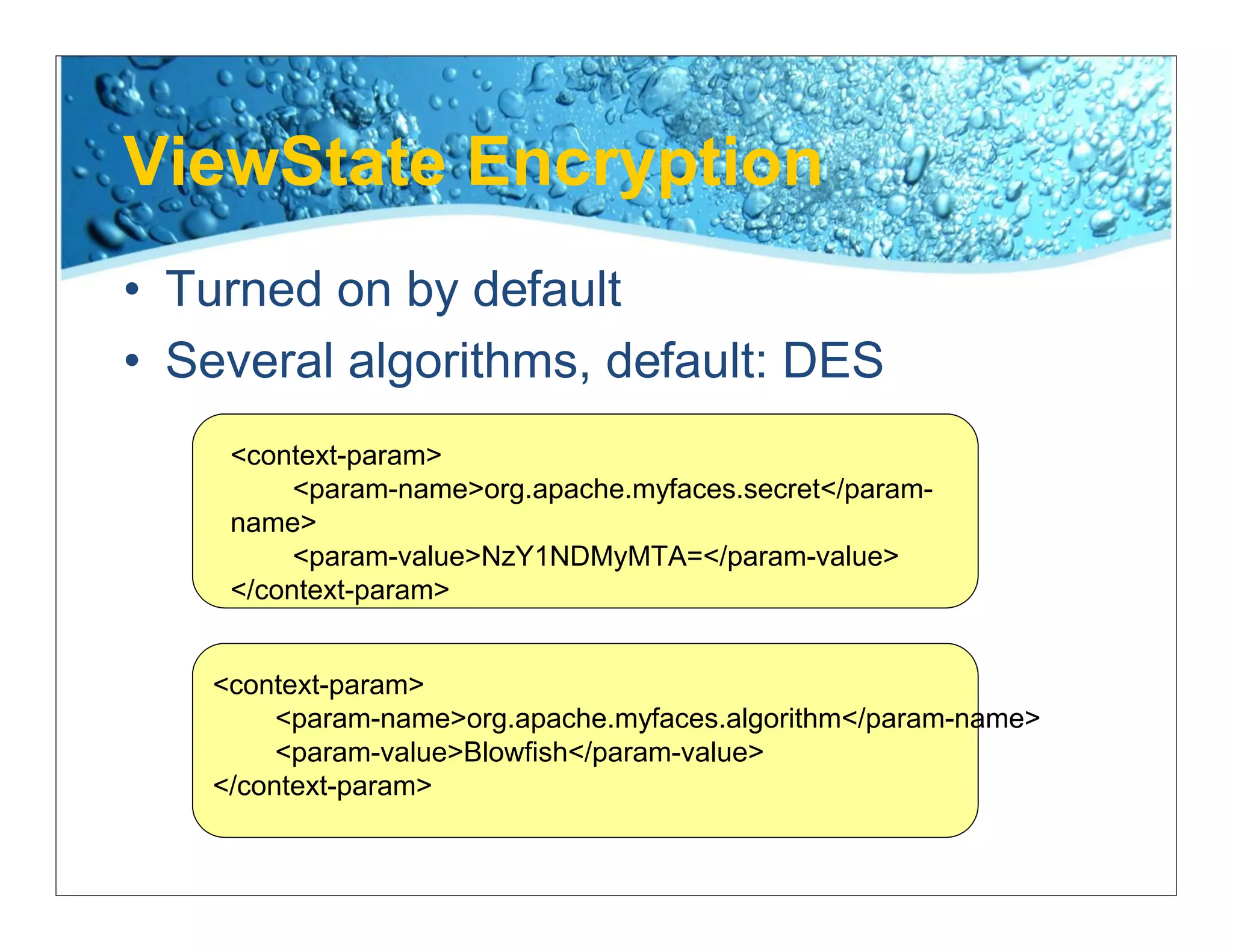 ViewState Encryption

• Turned on by default
• Several algorithms, default: DES

<context-param>
<param-name>org.apache.myfaces.secret</param-name>
<param-value>NzY1NDMyMTA=</param-value>
</context-param>

<context-param>
<param-name>org.apache.myfaces.algorithm</param-name>
<param-value>Blowfish</param-value>
</context-param>